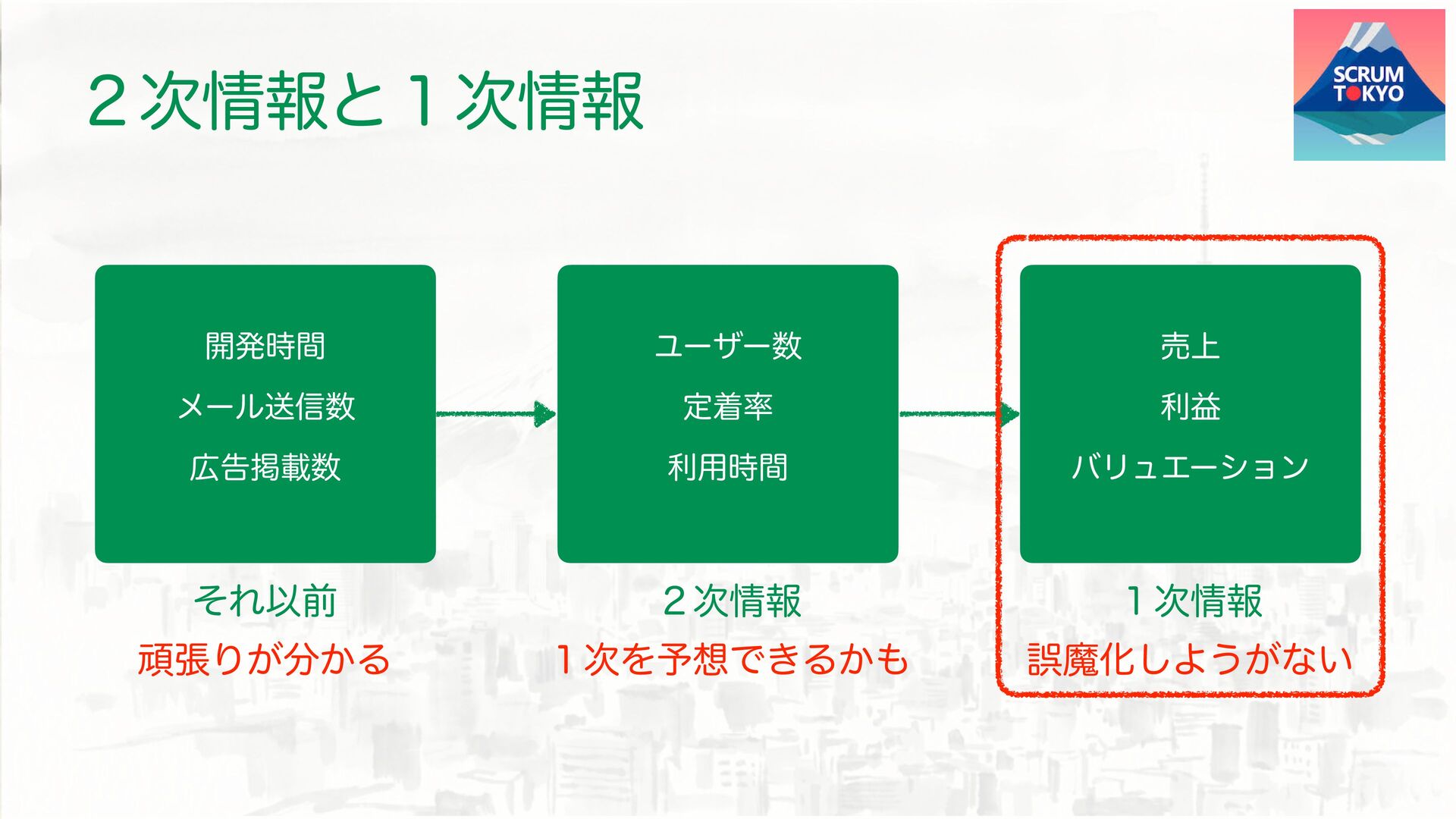 ２次情報と１次情報

SCRUM TOKYO

開発時間
メール送信数
広告掲載数

それ以前
頑張りが分かる

ユーザー数
定着率
利用時間

２次情報
１次を予想できるかも

売上
利益
バリュエーション

１次情報
誤魔化しようがない